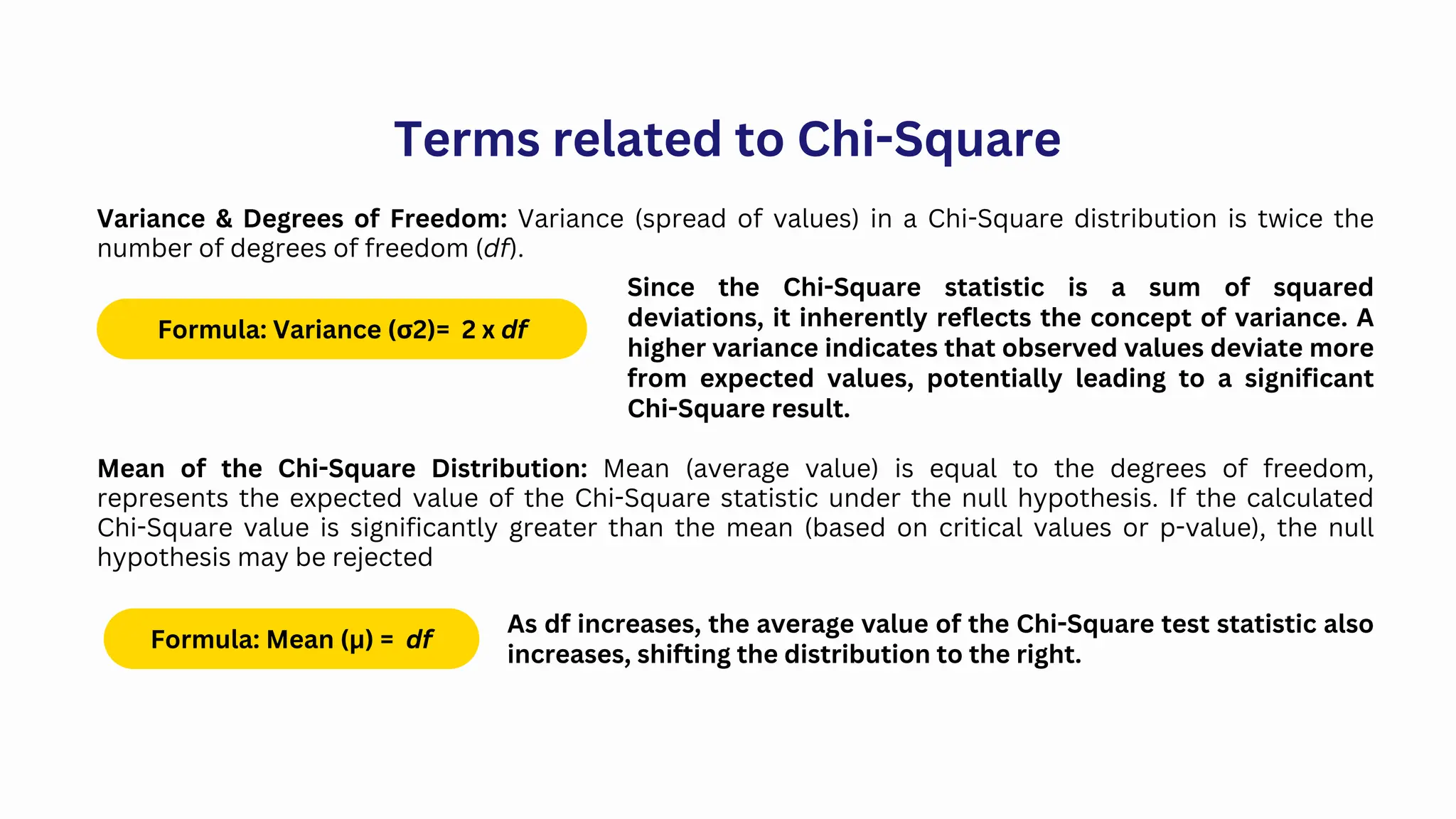 Terms related to Chi-Square

Variance & Degrees of Freedom: Variance (spread of values) in a Chi-Square distribution is twice the number of degrees of freedom (df).

Formula: Variance (σ2)= 2 x df

Since the Chi-Square statistic is a sum of squared deviations, it inherently reflects the concept of variance. A higher variance indicates that observed values deviate more from expected values, potentially leading to a significant Chi-Square result.

Mean of the Chi-Square Distribution: Mean (average value) is equal to the degrees of freedom, represents the expected value of the Chi-Square statistic under the null hypothesis. If the calculated Chi-Square value is significantly greater than the mean (based on critical values or p-value), the null hypothesis may be rejected

Formula: Mean (μ) = df

As df increases, the average value of the Chi-Square test statistic also increases, shifting the distribution to the right.